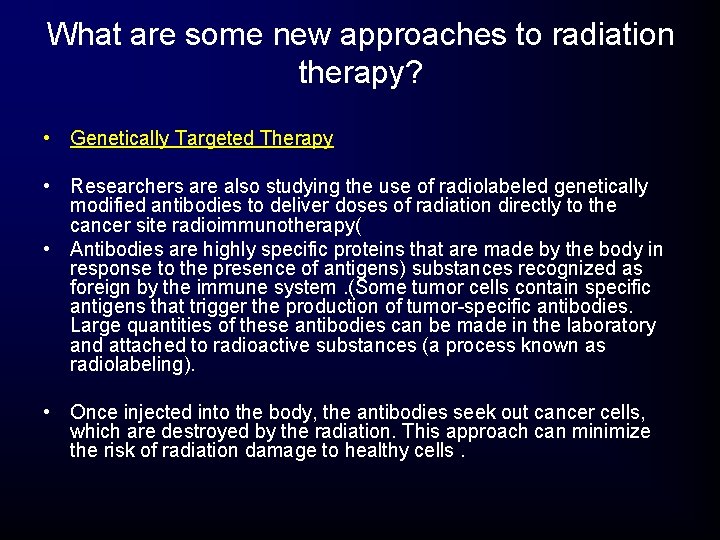 What are some new approaches to radiation therapy?

• Genetically Targeted Therapy

• Researchers are also studying the use of radiolabeled genetically modified antibodies to deliver doses of radiation directly to the cancer site radioimmunotherapy(

• Antibodies are highly specific proteins that are made by the body in response to the presence of antigens) substances recognized as foreign by the immune system .(Some tumor cells contain specific antigens that trigger the production of tumor-specific antibodies. Large quantities of these antibodies can be made in the laboratory and attached to radioactive substances (a process known as radiolabeling).

• Once injected into the body, the antibodies seek out cancer cells, which are destroyed by the radiation. This approach can minimize the risk of radiation damage to healthy cells .